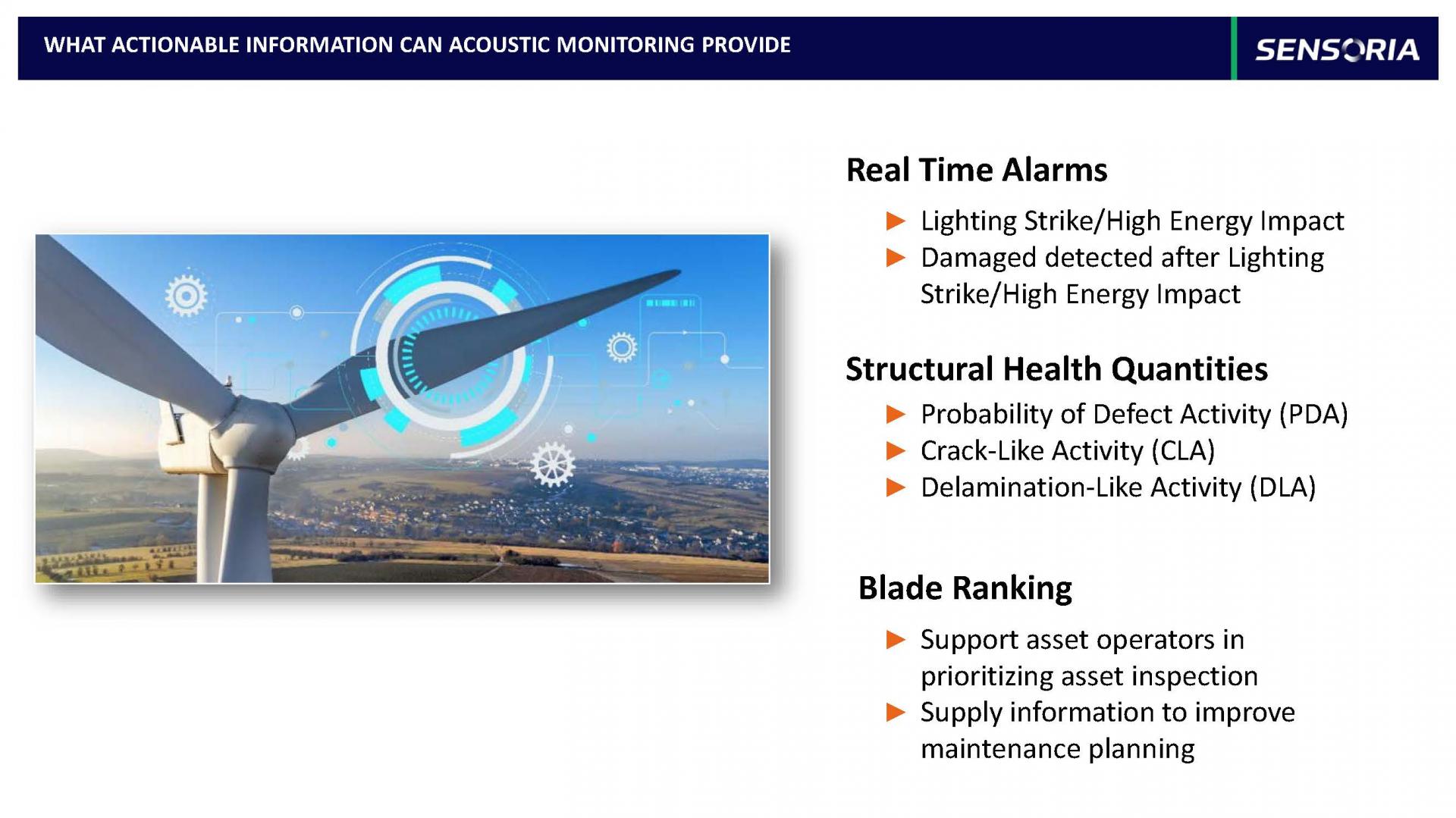 WHAT ACTIONABLE INFORMATION CAN ACOUSTIC MONITORING PROVIDE

SENSORIA

Real Time Alarms

▶ Lighting Strike/High Energy Impact
▶ Damaged detected after Lighting Strike/High Energy Impact

Structural Health Quantities

▶ Probability of Defect Activity (PDA)
▶ Crack-Like Activity (CLA)
▶ Delamination-Like Activity (DLA)

Blade Ranking

▶ Support asset operators in prioritizing asset inspection
▶ Supply information to improve maintenance planning